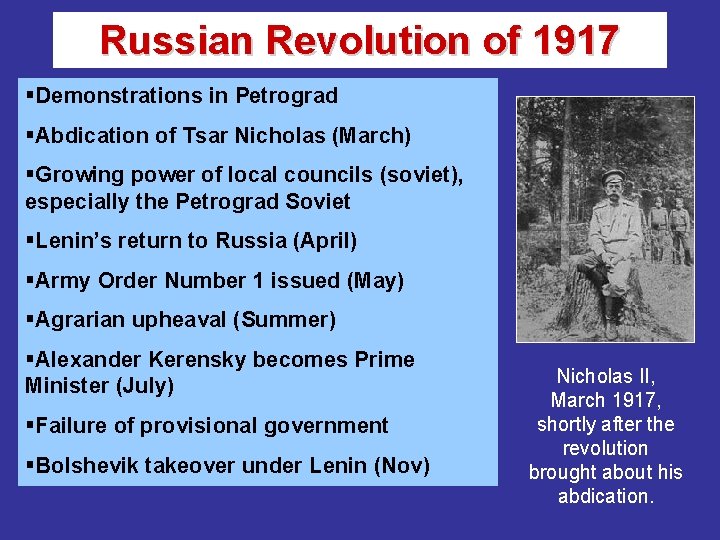 Russian Revolution of 1917

▪Demonstrations in Petrograd

▪Abdication of Tsar Nicholas (March)

▪Growing power of local councils (soviet), especially the Petrograd Soviet

▪Lenin's return to Russia (April)

▪Army Order Number 1 issued (May)

▪Agrarian upheaval (Summer)

▪Alexander Kerensky becomes Prime Minister (July)

▪Failure of provisional government

▪Bolshevik takeover under Lenin (Nov)

Nicholas II, March 1917, shortly after the revolution brought about his abdication.